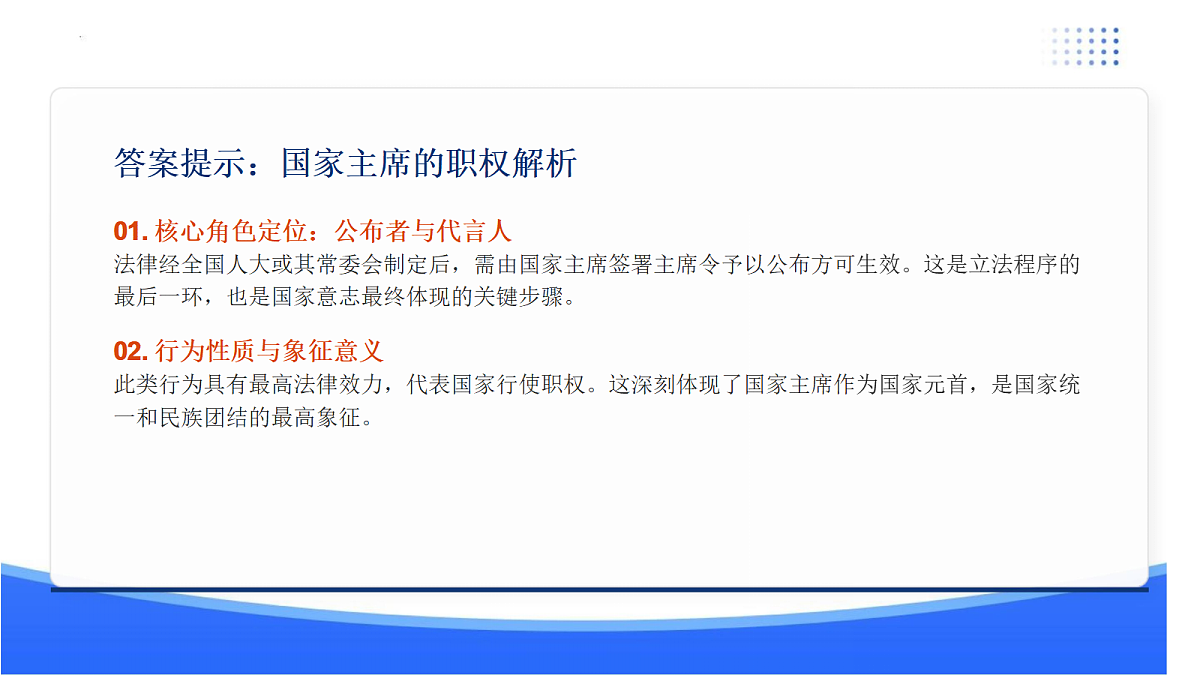 答案提示：国家主席的职权解析

01. 核心角色定位：公布者与代言人
法律经全国人大或其常委会制定后，需由国家主席签署主席令予以公布方可生效。这是立法程序的最后一环，也是国家意志最终体现的关键步骤。

02. 行为性质与象征意义
此类行为具有最高法律效力，代表国家行使职权。这深刻体现了国家主席作为国家元首，是国家统一和民族团结的最高象征。